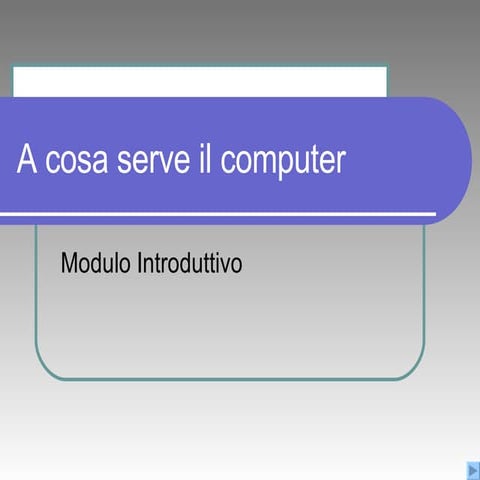 A cosa serve il computer

Modulo Introduttivo